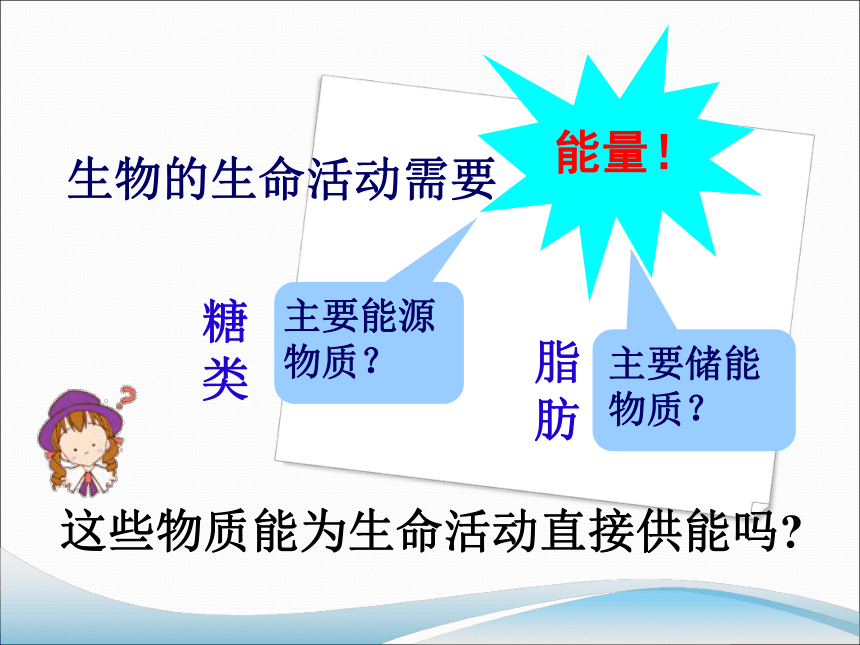 生物的生命活动需要

能量！

糖类

主要能源物质？

脂肪

主要储能物质？

这些物质能为生命活动直接供能吗？